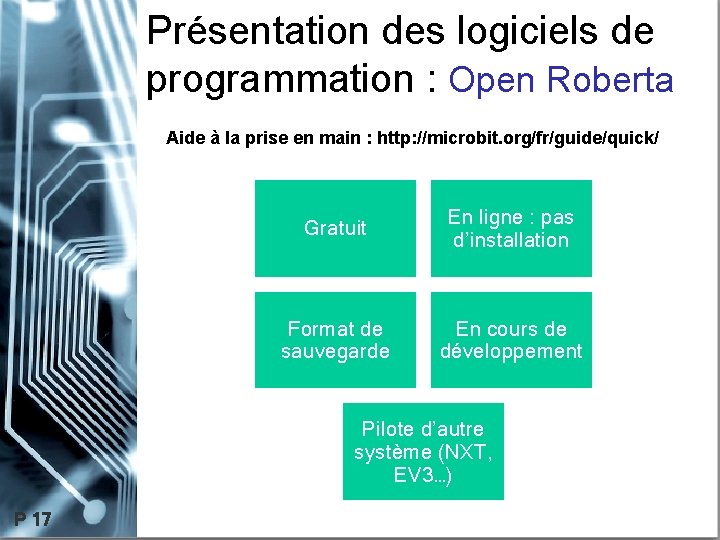 Présentation des logiciels de programmation : Open Roberta

Aide à la prise en main : http://microbit.org/fr/guide/quick/

Gratuit

En ligne : pas d'installation

Format de sauvegarde

En cours de développement

Pilote d'autre système (NXT, EV3...)

P 17